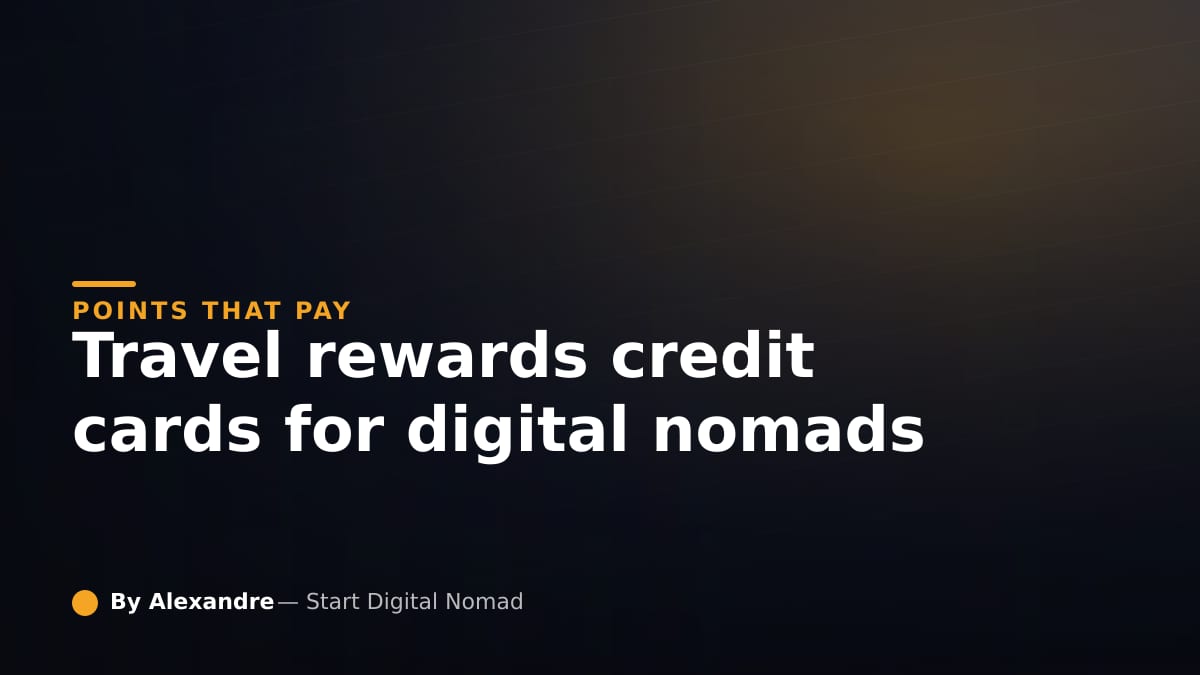 POINTS THAT PAY

Travel rewards credit cards for digital nomads

By Alexandre — Start Digital Nomad